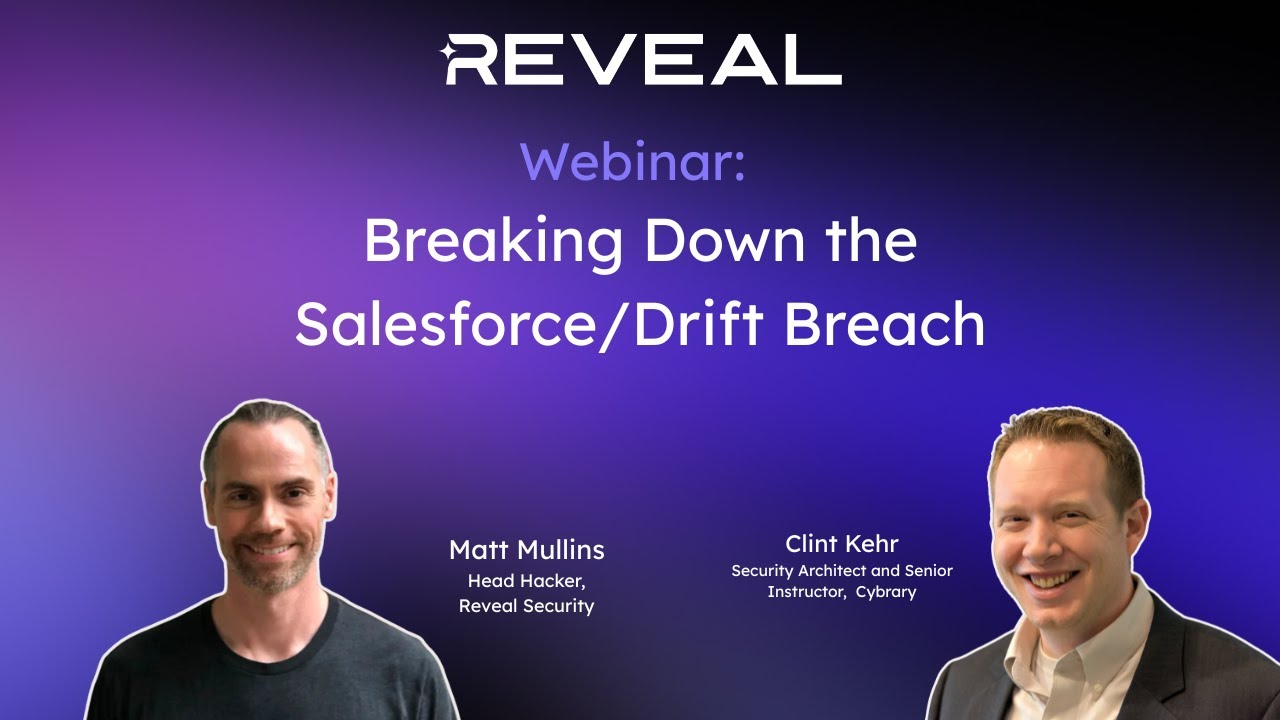 REVEAL

Webinar:
Breaking Down the Salesforce/Drift Breach

Matt Mullins
Head Hacker,
Reveal Security

Clint Kehr
Security Architect and Senior Instructor, Cybrary